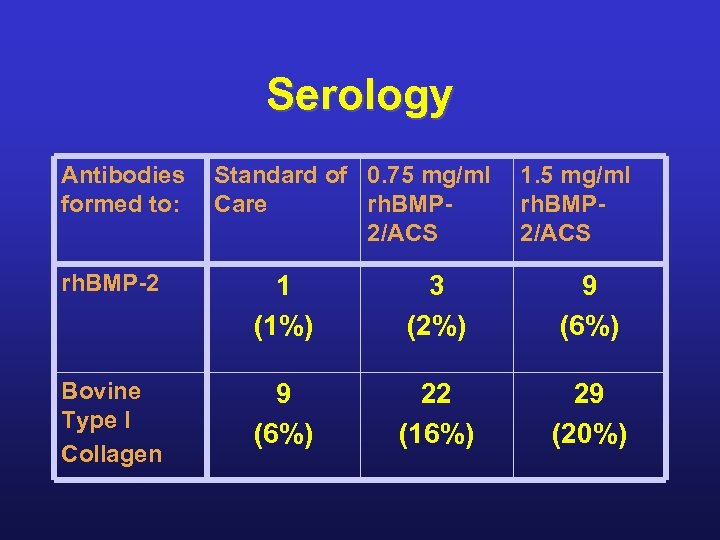 Serology

| Antibodies formed to: | Standard of Care | 0.75 mg/ml rhBMP-2/ACS | 1.5 mg/ml rhBMP-2/ACS |
|---|---|---|---|
| rhBMP-2 | 1 (1%) | 3 (2%) | 9 (6%) |
| Bovine Type I Collagen | 9 (6%) | 22 (16%) | 29 (20%) |